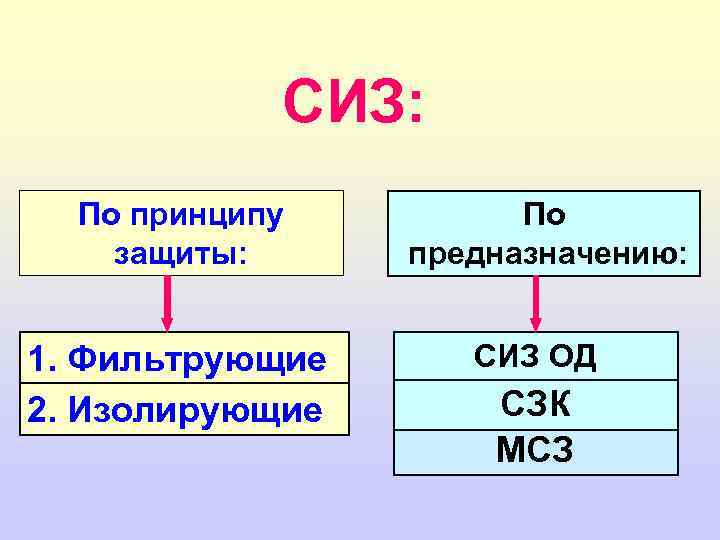 СИЗ:

По принципу защиты:

1. Фильтрующие
2. Изолирующие

По предназначению:

СИЗ ОД
СЗК
МСЗ